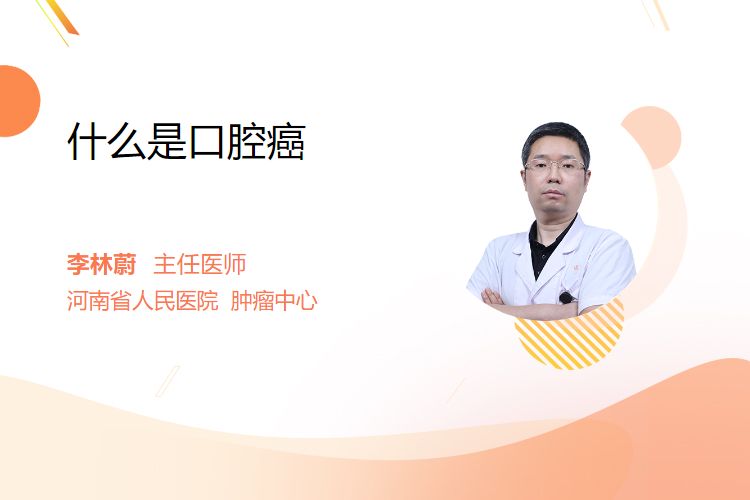 什么是口腔癌

李林蔚 主任医师
河南省人民医院 肿瘤中心